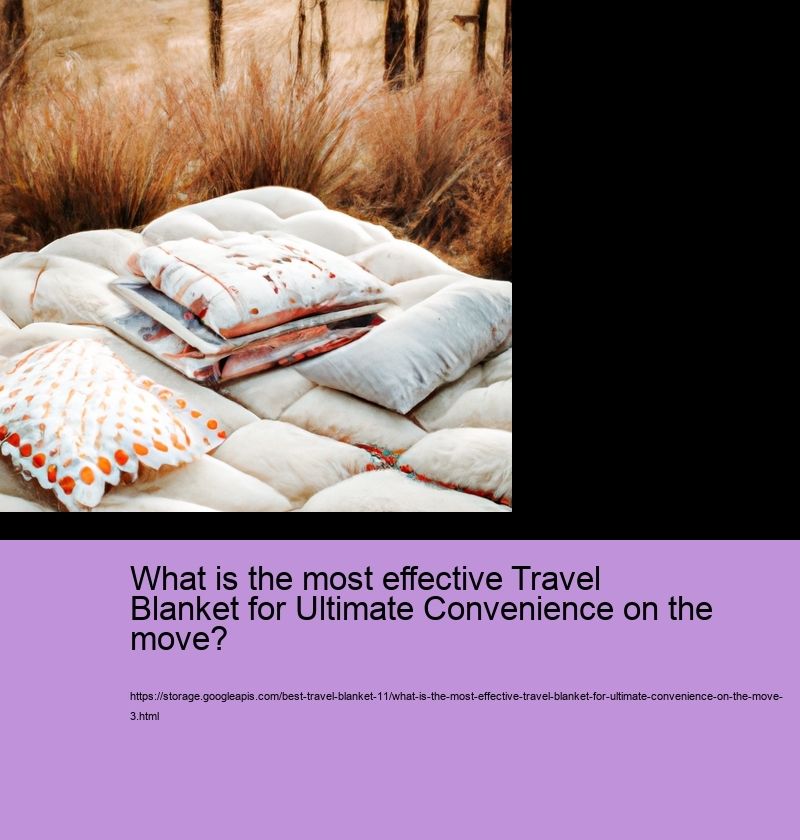 What is the most effective Travel Blanket for Ultimate Convenience on the move?

https://storage.googleapis.com/best-travel-blanket-11/what-is-the-most-effective-travel-blanket-for-ultimate-convenience-on-the-move-3.html